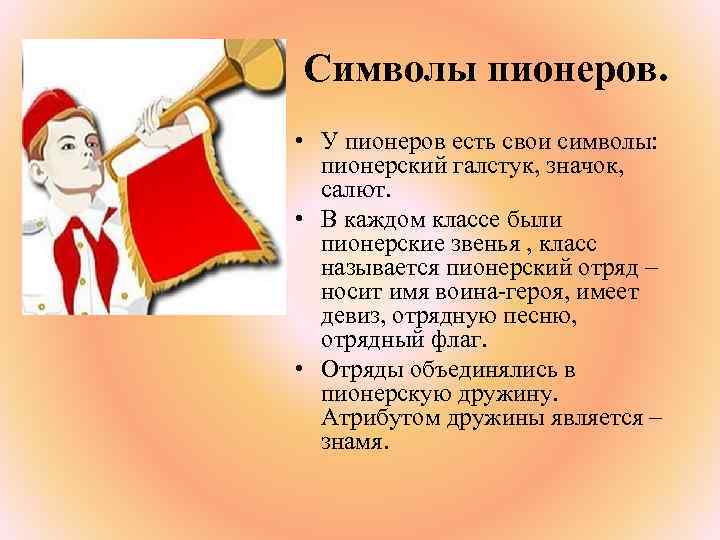 Символы пионеров.

• У пионеров есть свои символы: пионерский галстук, значок, салют.

• В каждом классе были пионерские звенья , класс называется пионерский отряд – носит имя воина-героя, имеет девиз, отрядную песню, отрядный флаг.

• Отряды объединялись в пионерскую дружину. Атрибутом дружины является – знамя.